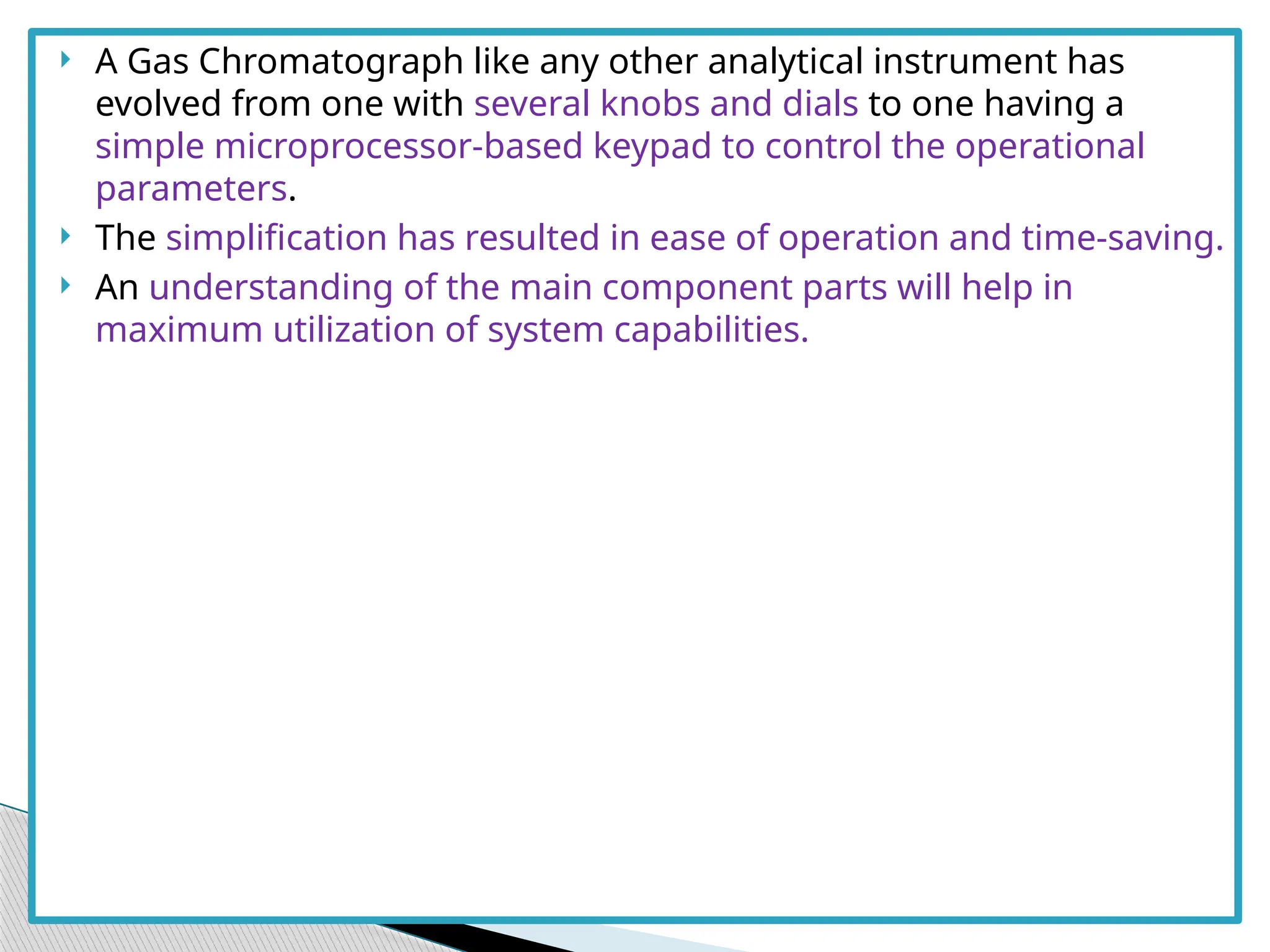 A Gas Chromatograph like any other analytical instrument has evolved from one with several knobs and dials to one having a simple microprocessor-based keypad to control the operational parameters.

The simplification has resulted in ease of operation and time-saving.

An understanding of the main component parts will help in maximum utilization of system capabilities.